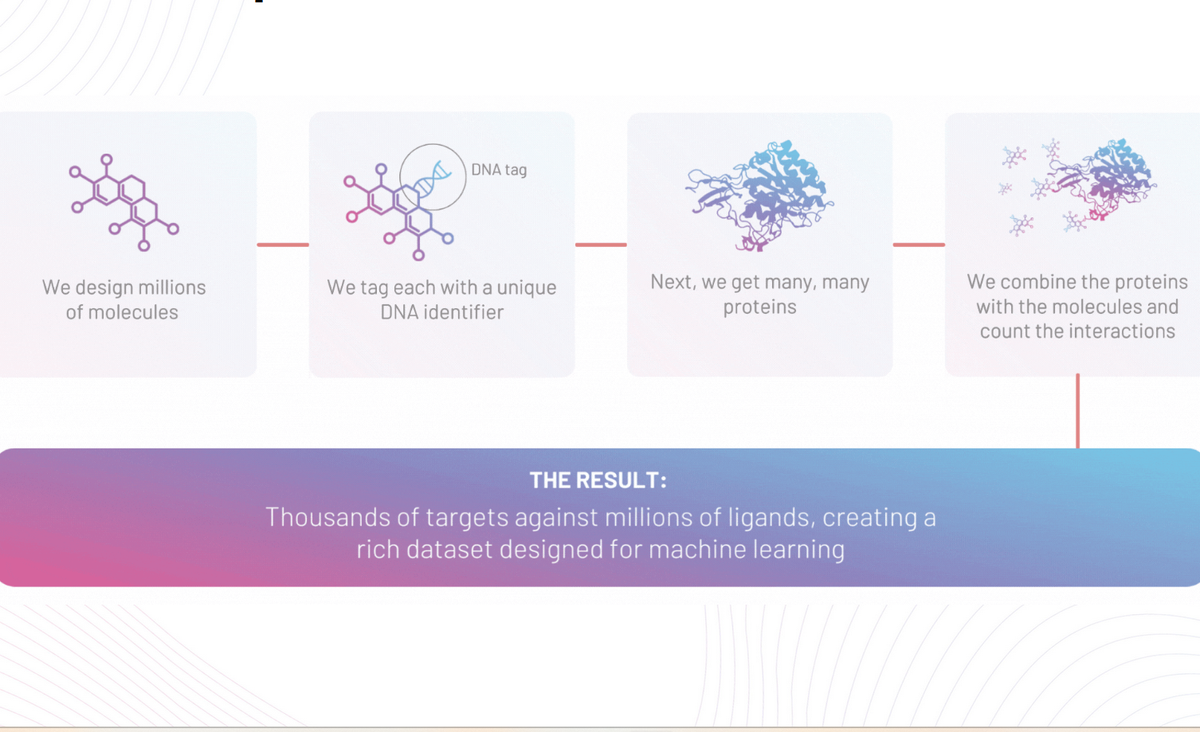 We design millions of molecules

DNA tag

We tag each with a unique DNA identifier

Next, we get many, many proteins

We combine the proteins with the molecules and count the interactions

THE RESULT:

Thousands of targets against millions of ligands, creating a rich dataset designed for machine learning